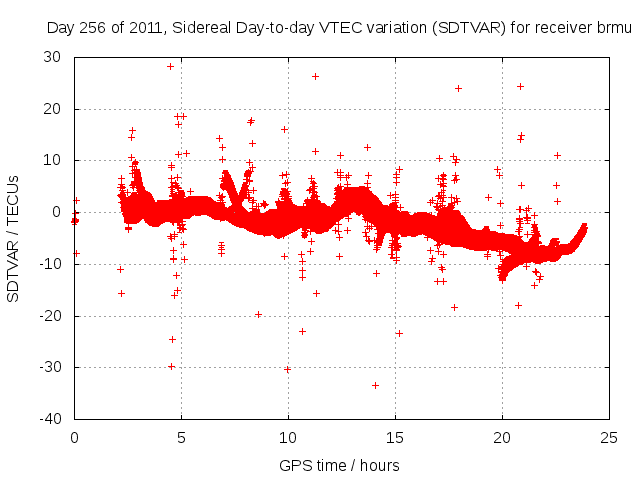 Day 256 of 2011, Sidereal Day-to-day VTEC variation (SDTVAR) for receiver brmu

SDTVAR / TECUs

30
20
10
0
-10
-20
-30
-40

0
5
10
15
20
25

GPS time / hours